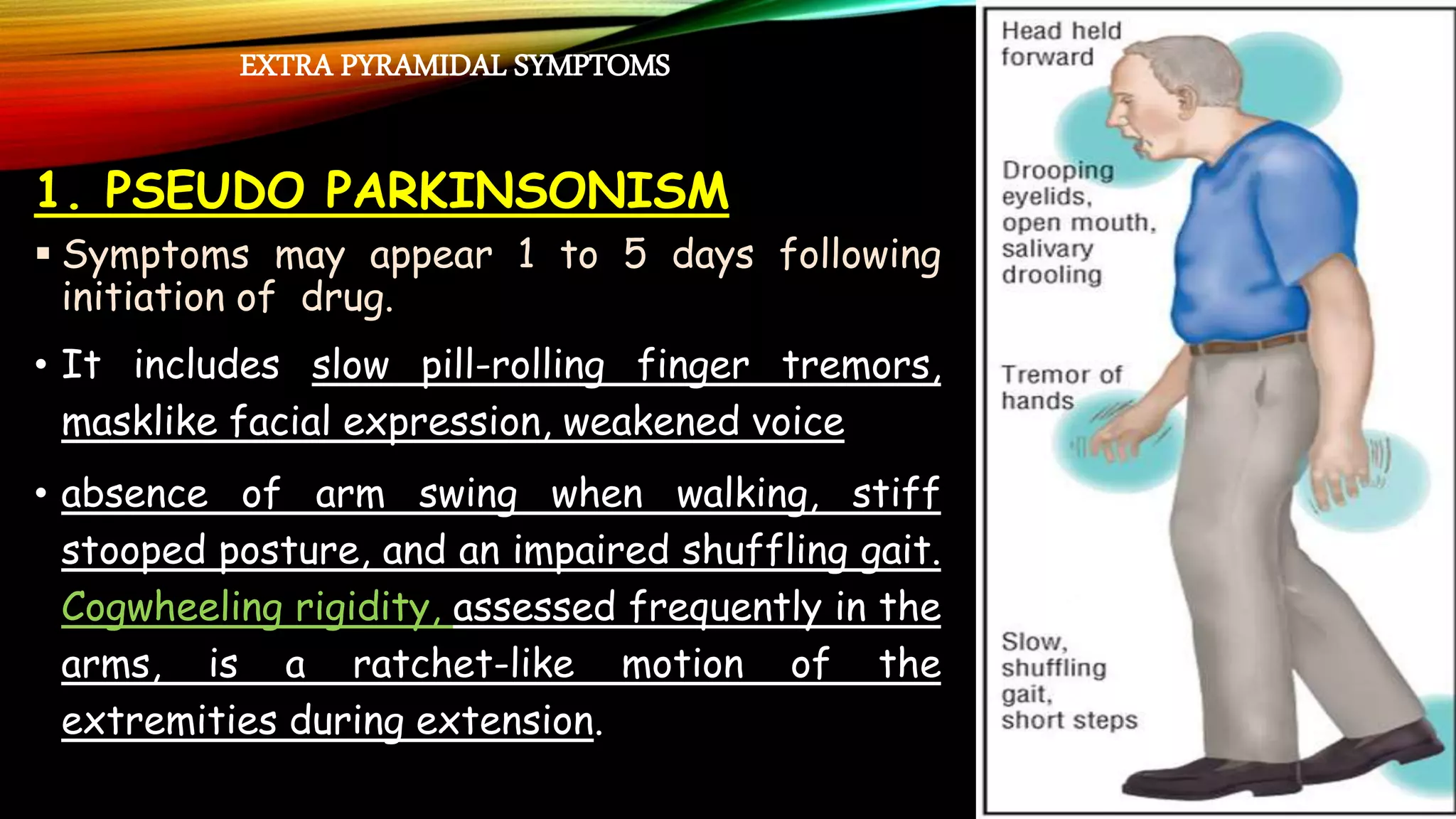 EXTRA PYRAMIDAL SYMPTOMS

1. PSEUDO PARKINSONISM

▪ Symptoms may appear 1 to 5 days following initiation of drug.

• It includes slow pill-rolling finger tremors, masklike facial expression, weakened voice

• absence of arm swing when walking, stiff stooped posture, and an impaired shuffling gait. Cogwheeling rigidity, assessed frequently in the arms, is a ratchet-like motion of the extremities during extension.

Head held forward

Drooping eyelids, open mouth, salivary drooling

Tremor of hands

Slow, shuffling gait, short steps